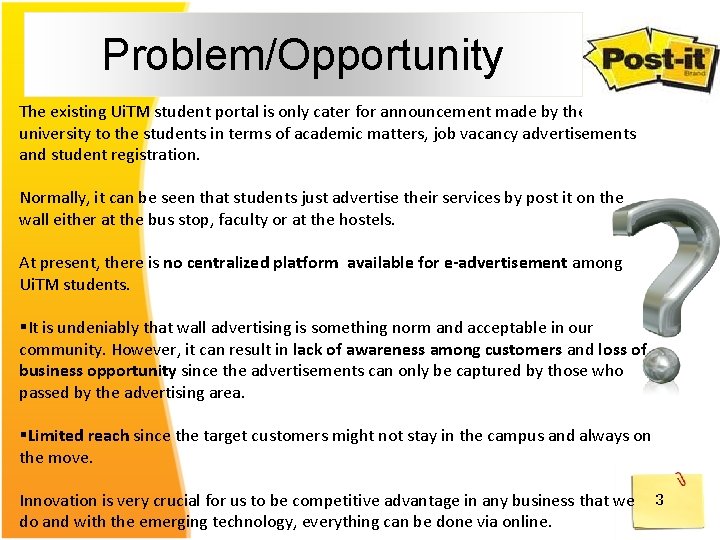 Problem/Opportunity

Post-it Brand

The existing UiTM student portal is only cater for announcement made by the university to the students in terms of academic matters, job vacancy advertisements and student registration.

Normally, it can be seen that students just advertise their services by post it on the wall either at the bus stop, faculty or at the hostels.

At present, there is no centralized platform available for e-advertisement among UiTM students.

▪It is undeniably that wall advertising is something norm and acceptable in our community. However, it can result in lack of awareness among customers and loss of business opportunity since the advertisements can only be captured by those who passed by the advertising area.

▪Limited reach since the target customers might not stay in the campus and always on the move.

Innovation is very crucial for us to be competitive advantage in any business that we do and with the emerging technology, everything can be done via online.

3